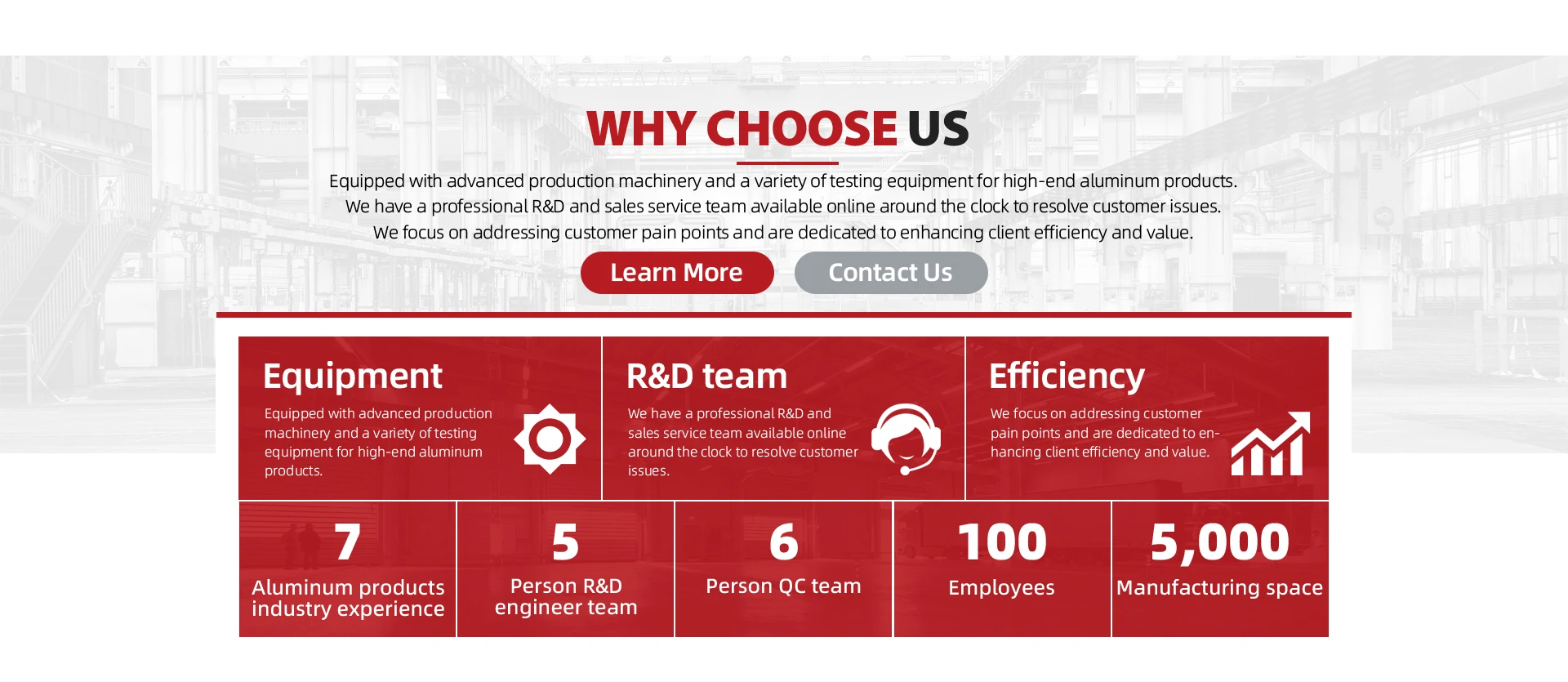 WHY CHOOSE US

Equipped with advanced production machinery and a variety of testing equipment for high-end aluminum products.
We have a professional R&D and sales service team available online around the clock to resolve customer issues.
We focus on addressing customer pain points and are dedicated to enhancing client efficiency and value.

Learn More

Contact Us

Equipment

Equipped with advanced production machinery and a variety of testing equipment for high-end aluminum products.

R&D team

We have a professional R&D and sales service team available online around the clock to resolve customer issues.

Efficiency

We focus on addressing customer pain points and are dedicated to enhancing client efficiency and value.

7
Aluminum products industry experience

5
Person R&D engineer team

6
Person QC team

100
Employees

5,000
Manufacturing space